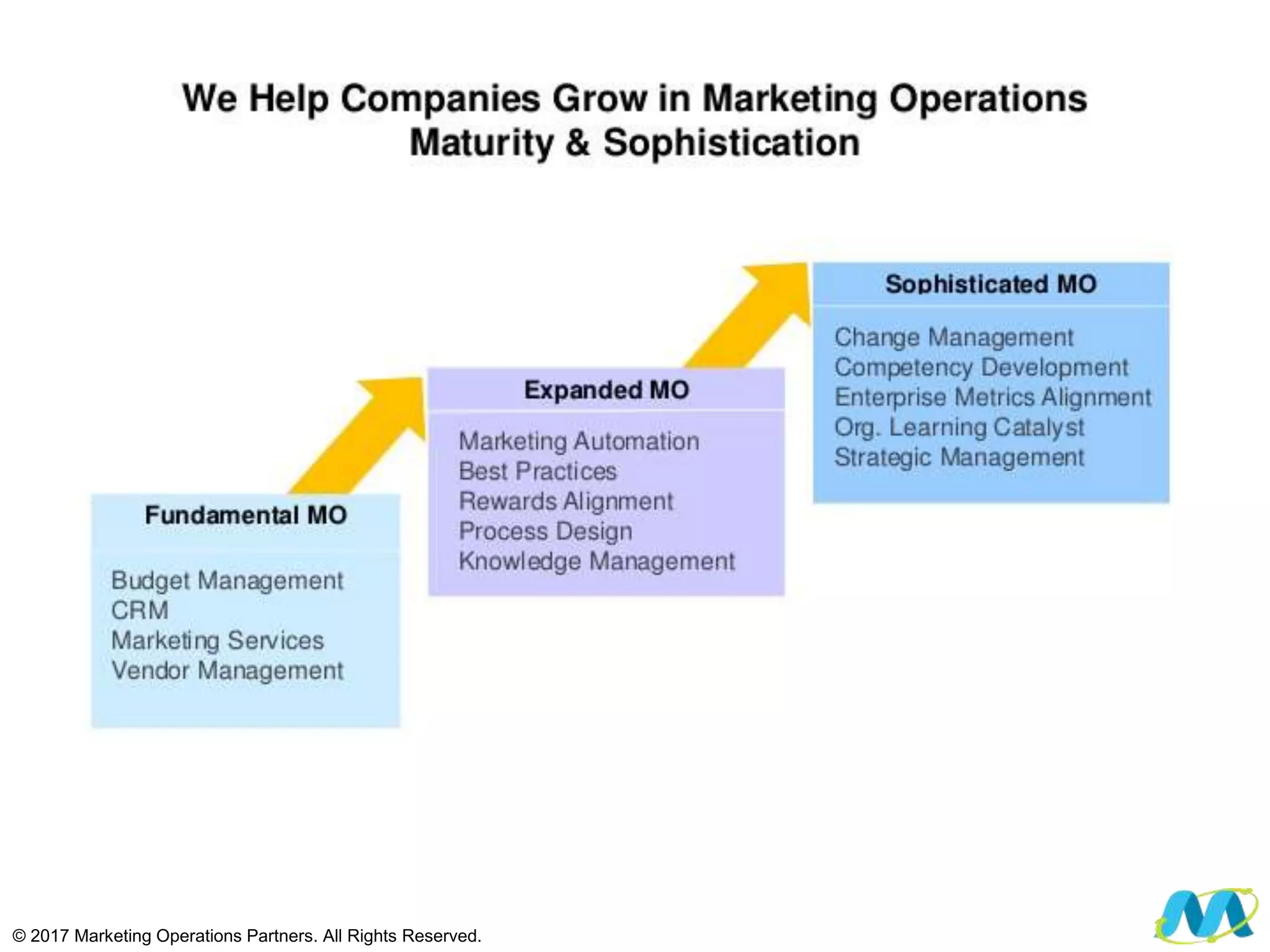 We Help Companies Grow in Marketing Operations Maturity & Sophistication

Fundamental MO

Budget Management
CRM
Marketing Services
Vendor Management

Expanded MO

Marketing Automation
Best Practices
Rewards Alignment
Process Design
Knowledge Management

Sophisticated MO

Change Management
Competency Development
Enterprise Metrics Alignment
Org. Learning Catalyst
Strategic Management

© 2017 Marketing Operations Partners. All Rights Reserved.